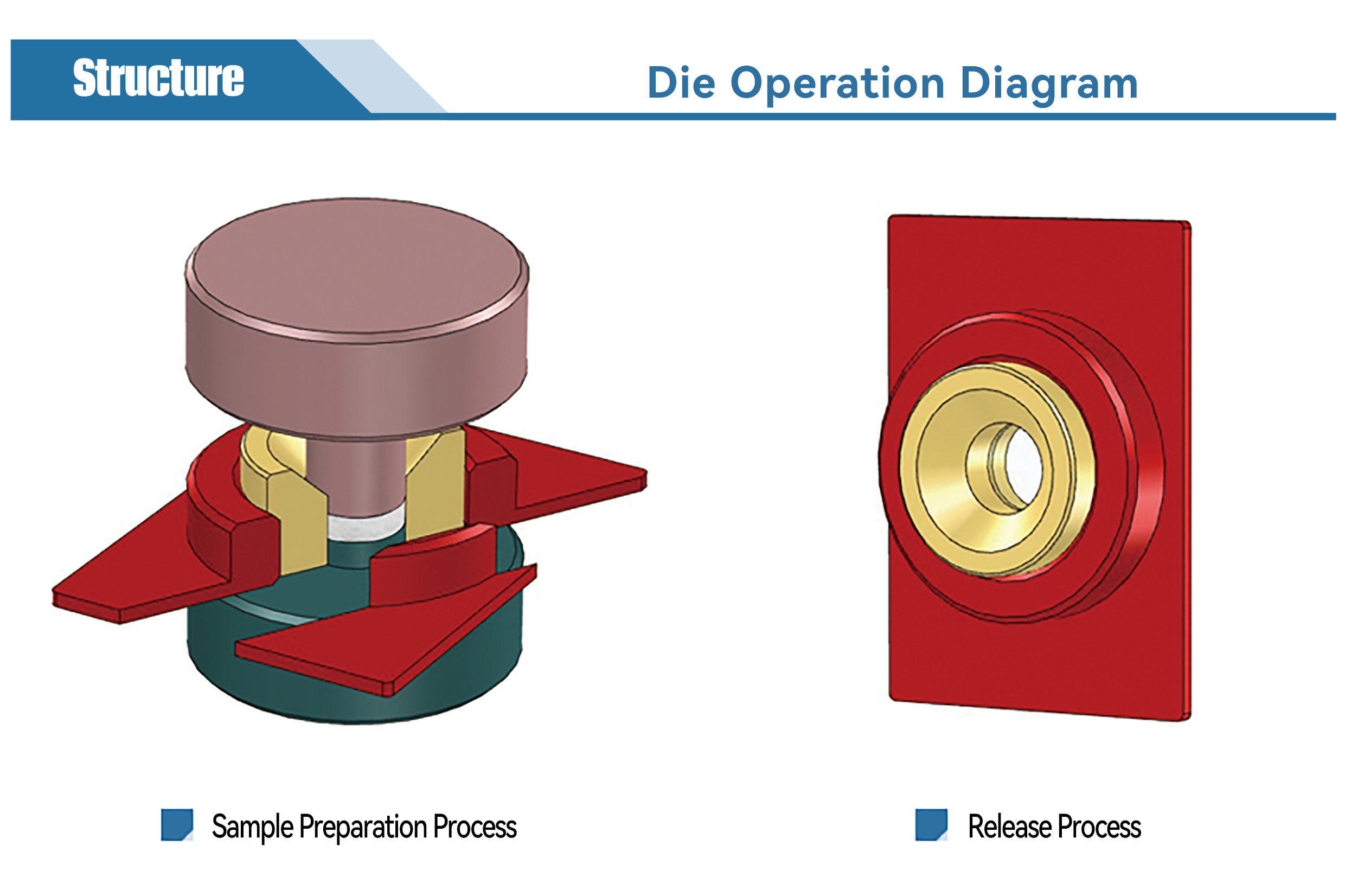 Structure

Die Operation Diagram

Sample Preparation Process

Release Process